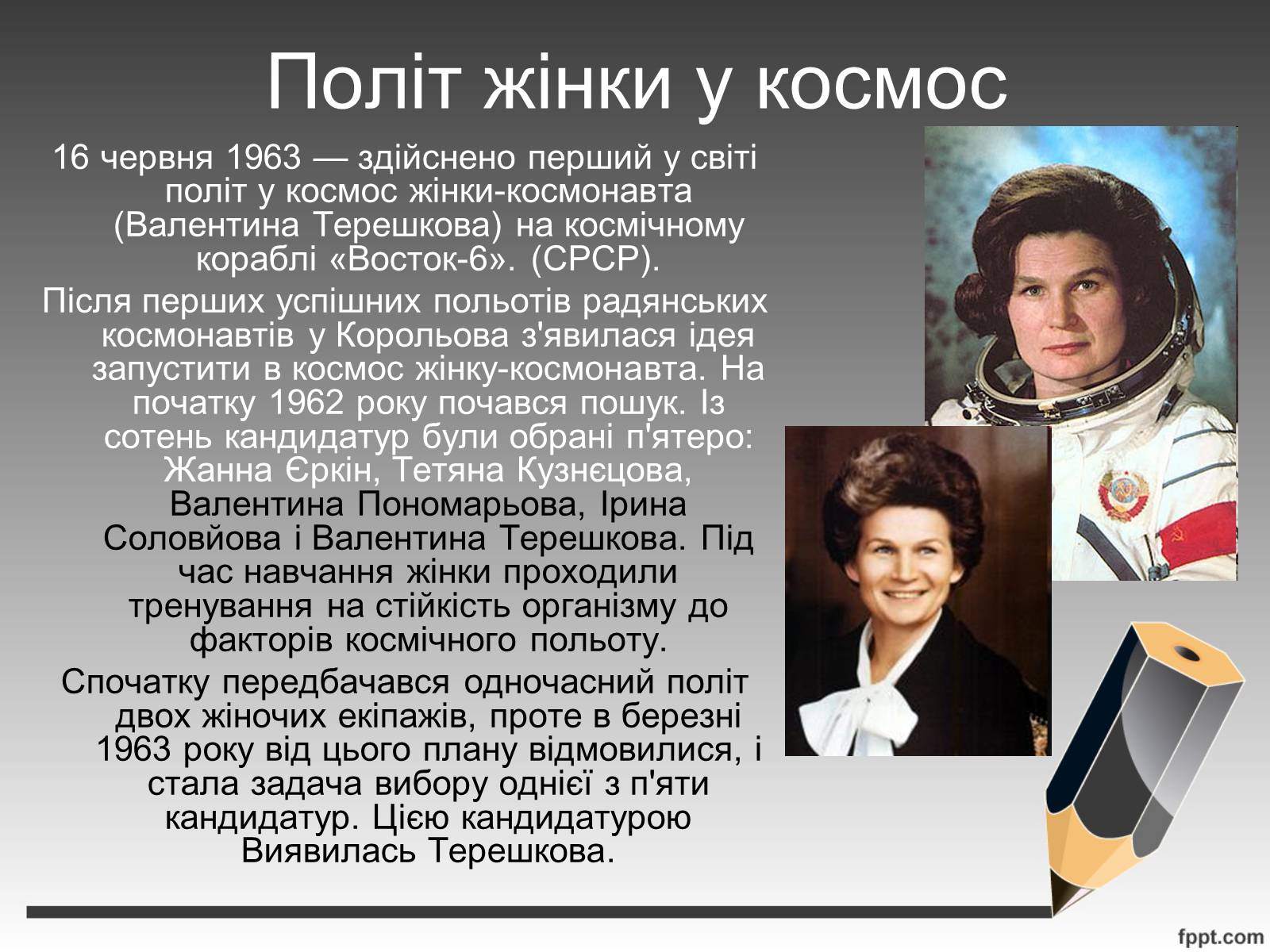 Політ жінки у космос

16 червня 1963 — здійснено перший у світі політ у космос жінки-космонавта (Валентина Терешкова) на космічному кораблі «Восток-6». (СРСР).

Після перших успішних польотів радянських космонавтів у Корольова з'явилася ідея запустити в космос жінку-космонавта. На початку 1962 року почався пошук. Із сотень кандидатур були обрані п'ятеро: Жанна Єркін, Тетяна Кузнєцова, Валентина Пономарьова, Ірина Соловйова і Валентина Терешкова. Під час навчання жінки проходили тренування на стійкість організму до факторів космічного польоту.

Спочатку передбачався одночасний політ двох жіночих екіпажів, проте в березні 1963 року від цього плану відмовилися, і стала задача вибору однієї з п'яти кандидатур. Цією кандидатурою Виявилась Терешкова.

fppt.com